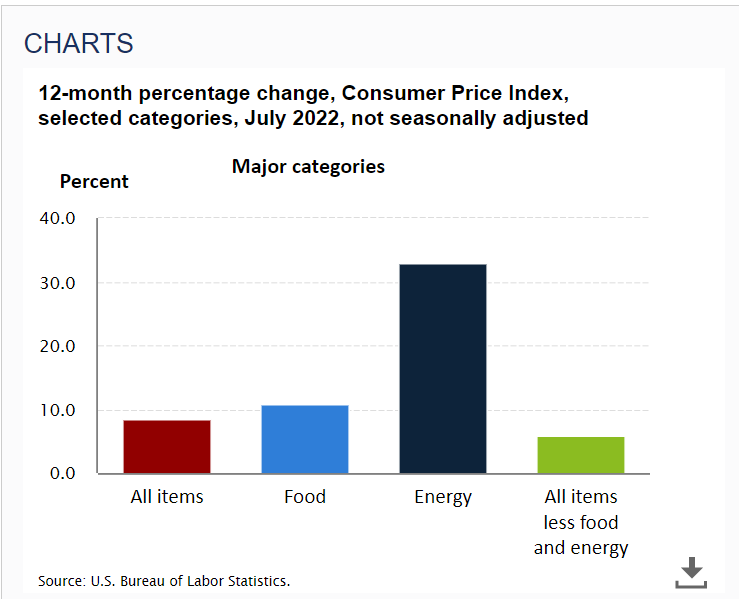 CHARTS

12-month percentage change, Consumer Price Index, selected categories, July 2022, not seasonally adjusted

Major categories

Percent

40.0
30.0
20.0
10.0
0.0

All items
Food
Energy
All items less food and energy

Source: U.S. Bureau of Labor Statistics.